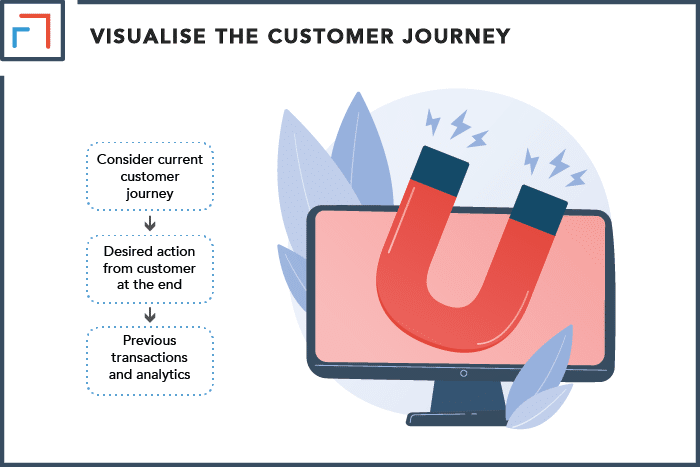 VISUALISE THE CUSTOMER JOURNEY

Consider current customer journey

Desired action from customer at the end

Previous transactions and analytics